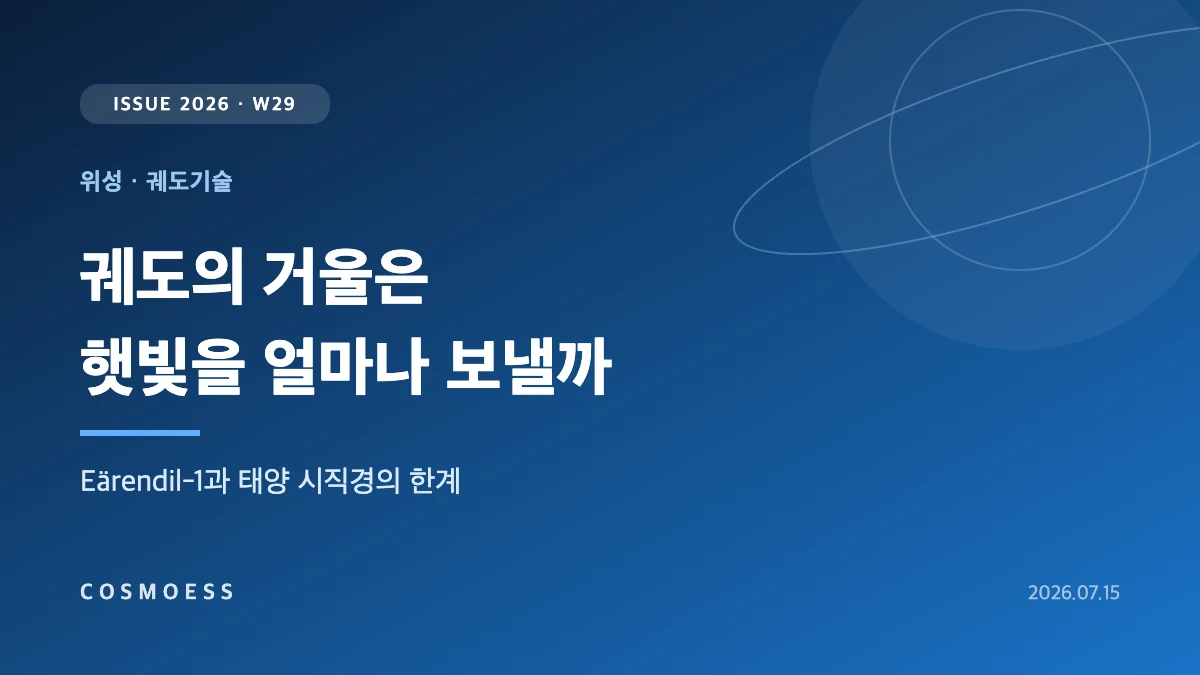 ISSUE 2026 · W29

위성 · 궤도기술

궤도의 거울은
햇빛을 얼마나 보낼까

Eärendil-1과 태양 시직경의 한계

COSMOESS

2026.07.15